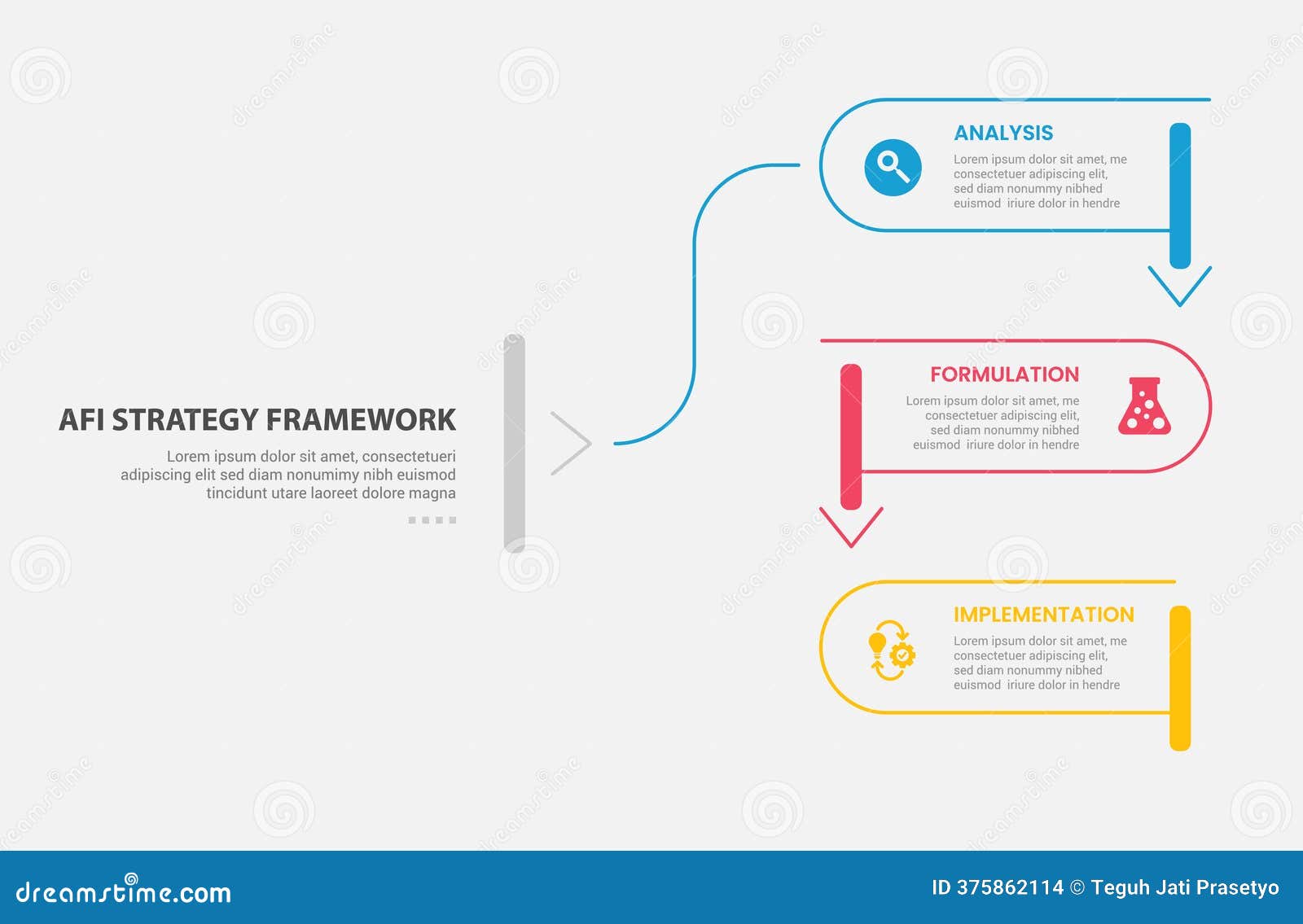 AFI STRATEGY FRAMEWORK

Lorem ipsum dolor sit amet, consectetueri adipiscing elit sed diam nonumimy nibh euismod tincidunt utare laoreet dolore magna

ANALYSIS

Lorem ipsum dolor sit amet, me consectetuer adipiscing elit, sed diam nonummy nibhed euismod iriure dolor in hendre

FORMULATION

Lorem ipsum dolor sit amet, me consectetuer adipiscing elit, sed diam nonummy nibhed euismod iriure dolor in hendre

IMPLEMENTATION

Lorem ipsum dolor sit amet, me consectetuer adipiscing elit, sed diam nonummy nibhed euismod iriure dolor in hendre

dreamstime.com

ID 375862114 © Teguh Jati Prasetyo